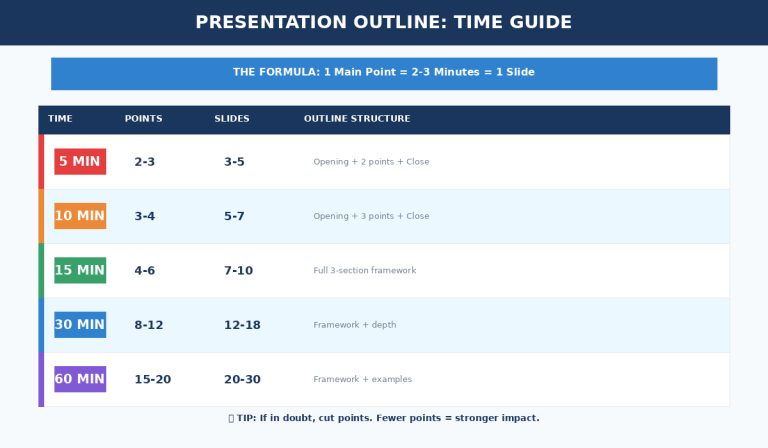 PRESENTATION OUTLINE: TIME GUIDE

THE FORMULA: 1 Main Point = 2-3 Minutes = 1 Slide

| TIME | POINTS | SLIDES | OUTLINE STRUCTURE |
|---|---|---|---|
| 5 MIN | 2-3 | 3-5 | Opening + 2 points + Close |
| 10 MIN | 3-4 | 5-7 | Opening + 3 points + Close |
| 15 MIN | 4-6 | 7-10 | Full 3-section framework |
| 30 MIN | 8-12 | 12-18 | Framework + depth |
| 60 MIN | 15-20 | 20-30 | Framework + examples |

TIP: If in doubt, cut points. Fewer points = stronger impact.